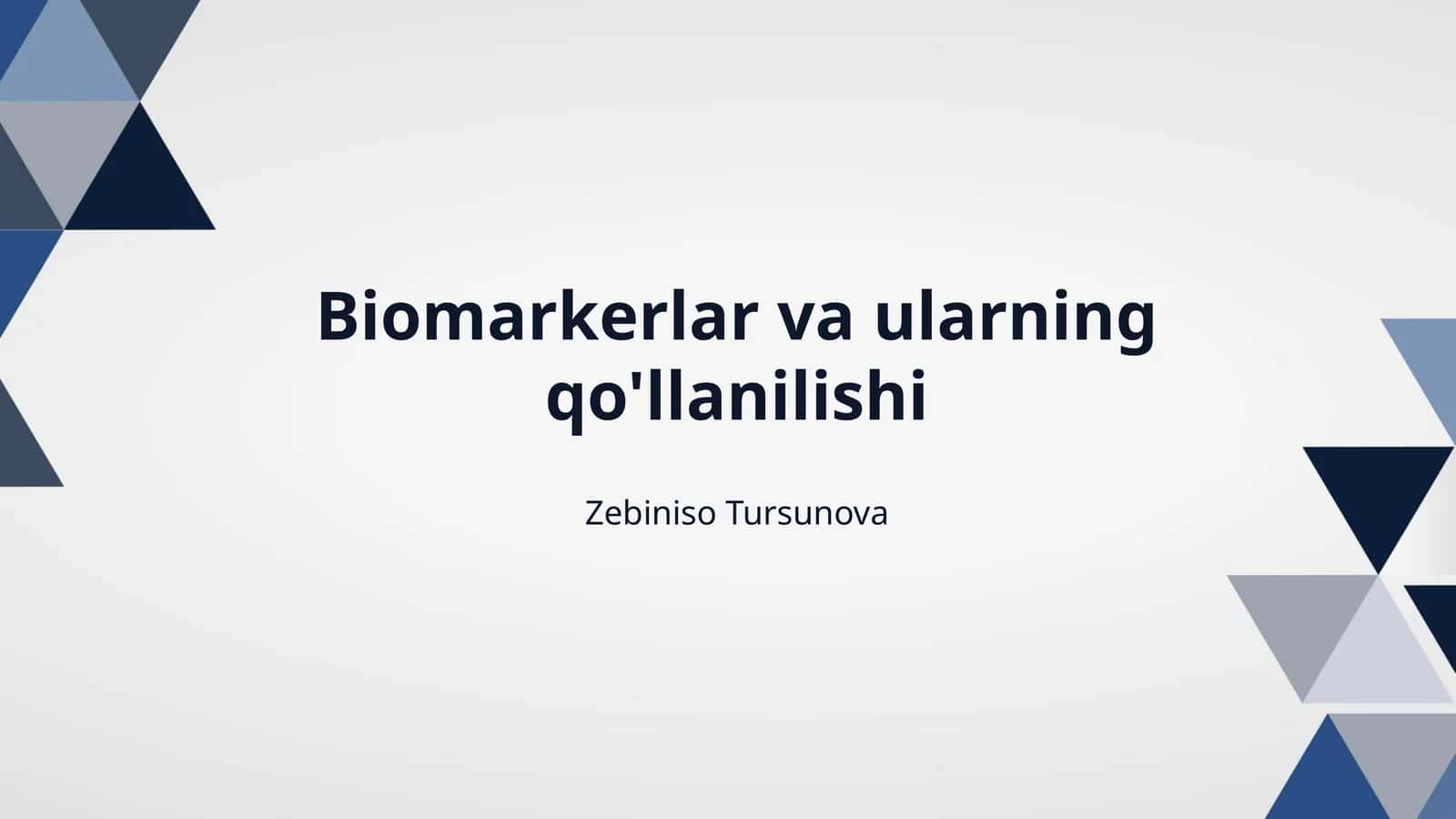 Biomarkerlar va ularning qo'llanilishi

Zebiniso Tursunova